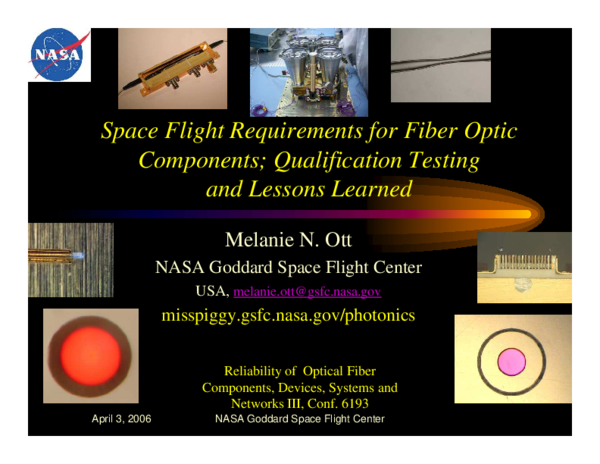 NASA

Space Flight Requirements for Fiber Optic Components; Qualification Testing and Lessons Learned

Melanie N. Ott

NASA Goddard Space Flight Center

USA, melanie.ott@gsfc.nasa.gov

misspiggy.gsfc.nasa.gov/photonics

Reliability of Optical Fiber Components, Devices, Systems and Networks III, Conf. 6193

April 3, 2006

NASA Goddard Space Flight Center